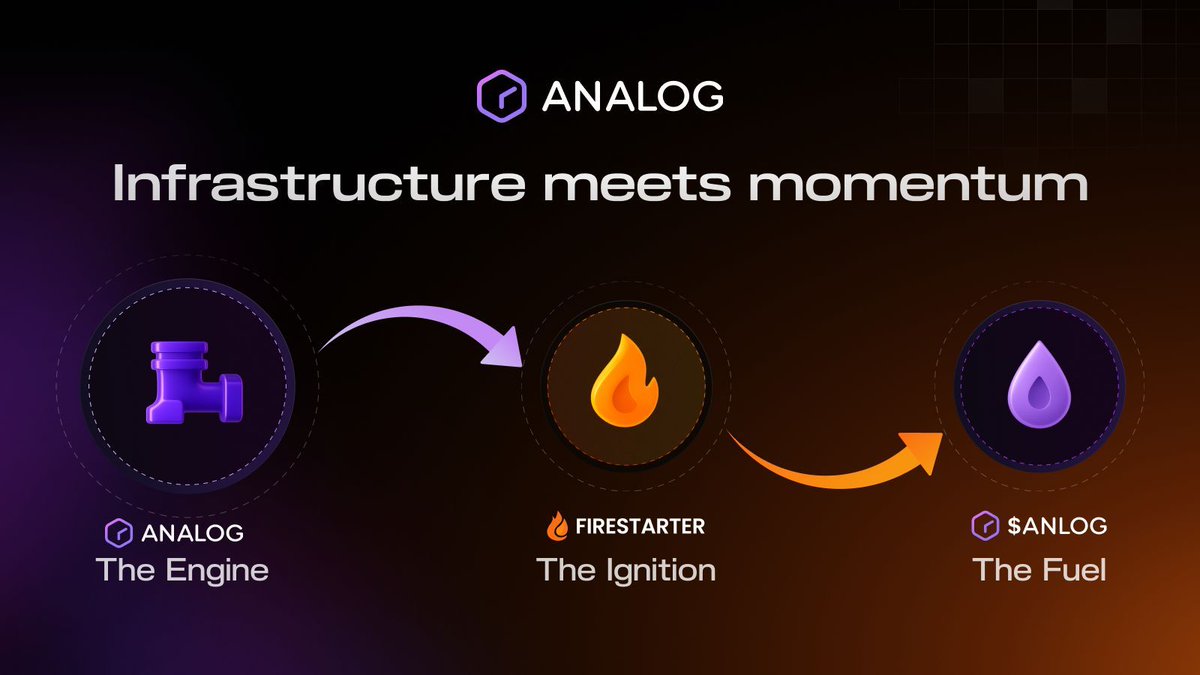 ANALOG

Infrastructure meets momentum

ANALOG
The Engine

FIRESTARTER
The Ignition

$ANLOG
The Fuel